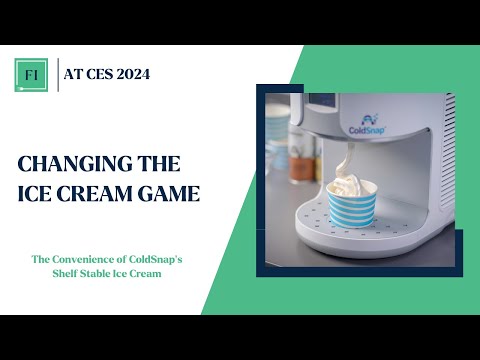 FI

AT CES 2024

CHANGING THE ICE CREAM GAME

The Convenience of ColdSnap's Shelf Stable Ice Cream

ColdSnap